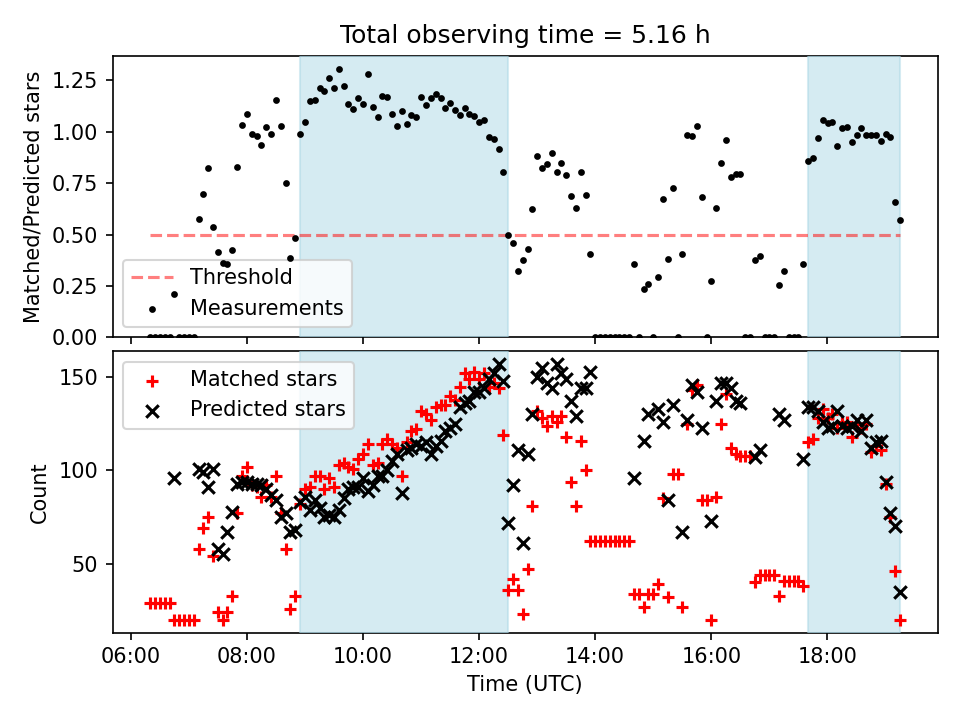 Total observing time = 5.16 h

Matched/Predicted stars

1.25
1.00
0.75
0.50
0.25
0.00

Threshold
Measurements

Count

150
100
50

Matched stars
Predicted stars

06:00 08:00 10:00 12:00 14:00 16:00 18:00

Time (UTC)